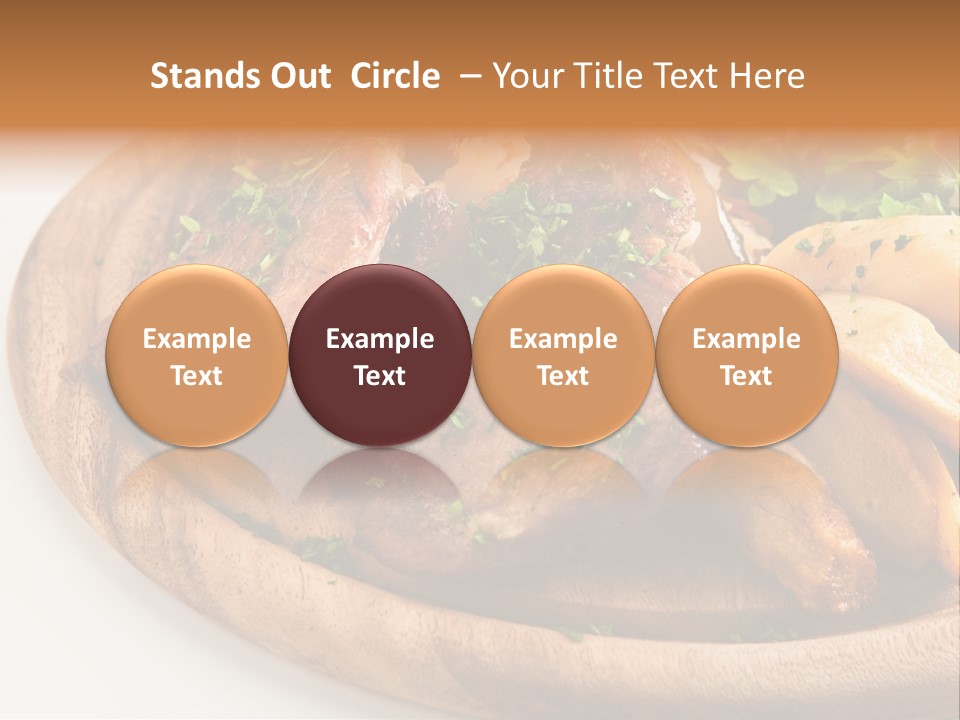 Stands Out Circle – Your Title Text Here

Example Text

Example Text

Example Text

Example Text